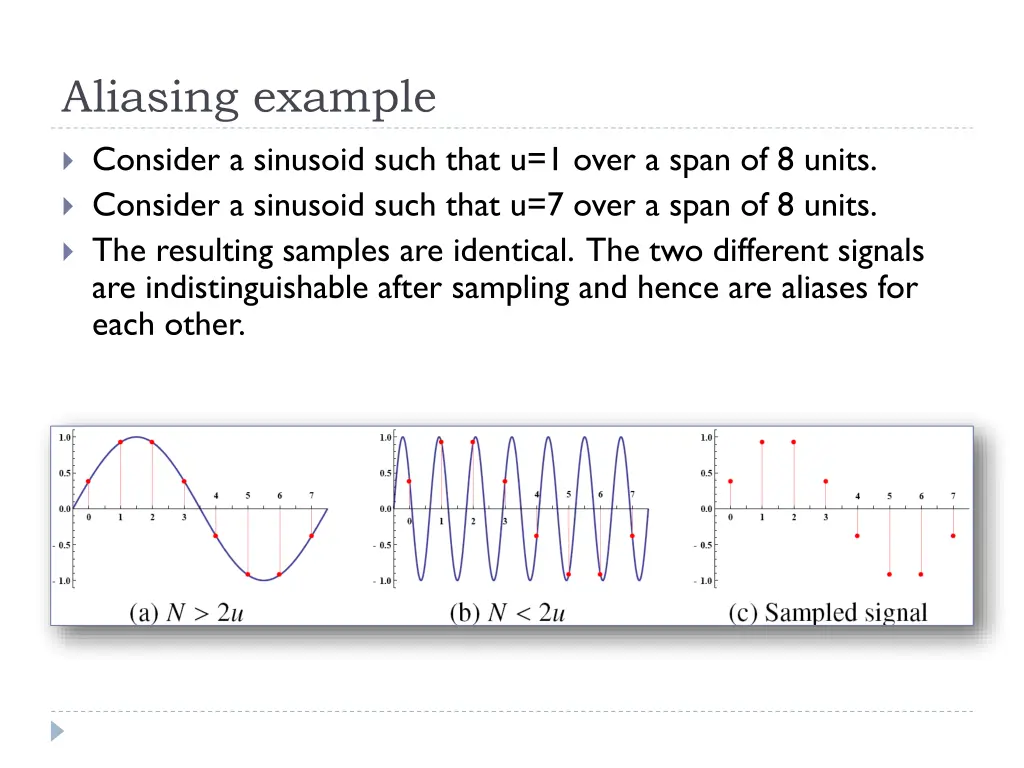 Aliasing example

Consider a sinusoid such that u=1 over a span of 8 units.

Consider a sinusoid such that u=7 over a span of 8 units.

The resulting samples are identical. The two different signals are indistinguishable after sampling and hence are aliases for each other.

1.0
0.5
0.0
- 0.5
- 1.0
0 1 2 3 4 5 6 7
(a) $N > 2u$

1.0
0.5
0.0
- 0.5
- 1.0
0 1 2 3 4 5 6 7
(b) $N < 2u$

1.0
0.5
0.0
- 0.5
- 1.0
0 1 2 3 4 5 6 7
(c) Sampled signal